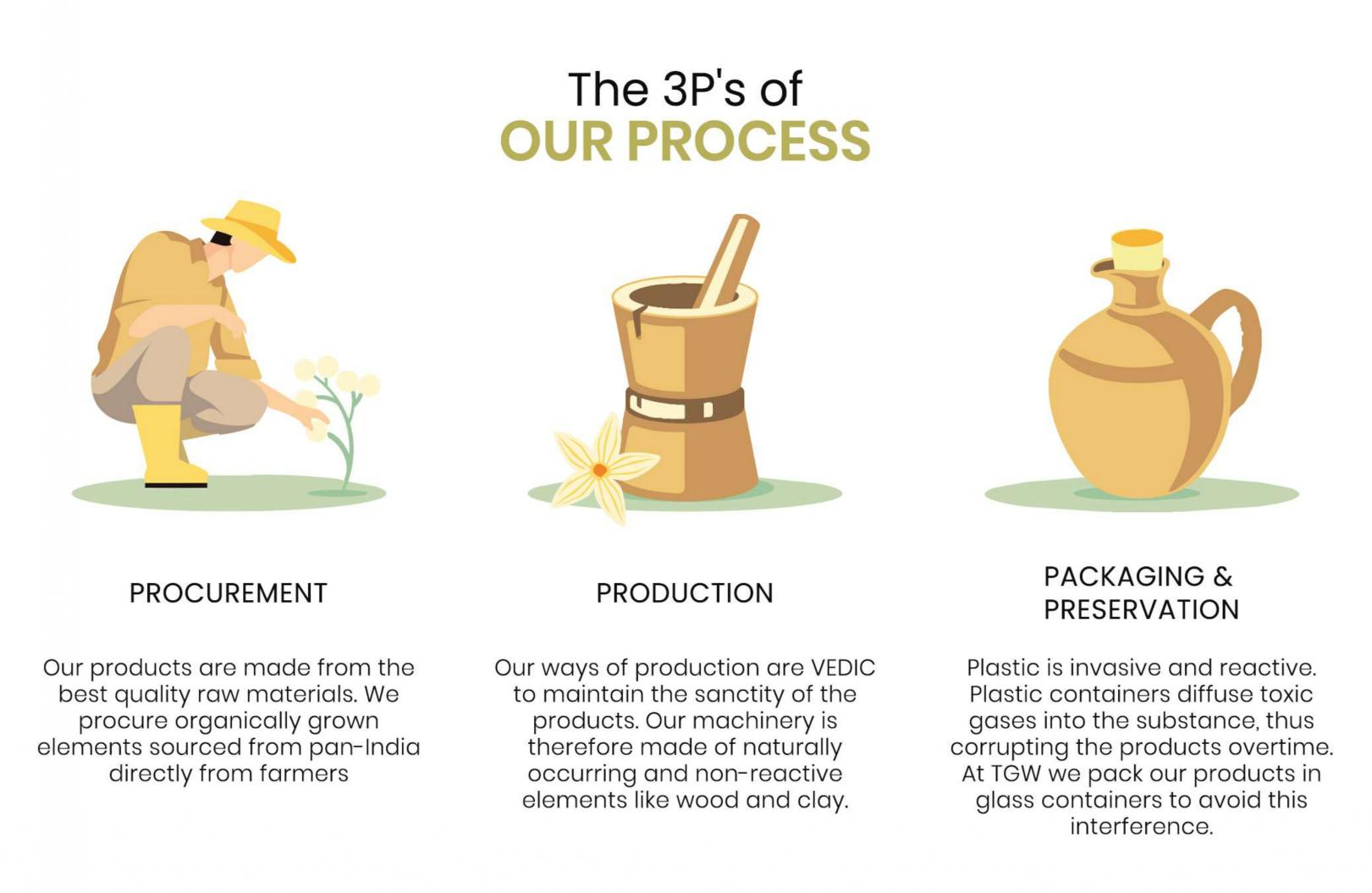 The 3P's of
OUR PROCESS

PROCUREMENT

Our products are made from the best quality raw materials. We procure organically grown elements sourced from pan-India directly from farmers

PRODUCTION

Our ways of production are VEDIC to maintain the sanctity of the products. Our machinery is therefore made of naturally occurring and non-reactive elements like wood and clay.

PACKAGING & PRESERVATION

Plastic is invasive and reactive. Plastic containers diffuse toxic gases into the substance, thus corrupting the products overtime. At TGW we pack our products in glass containers to avoid this interference.